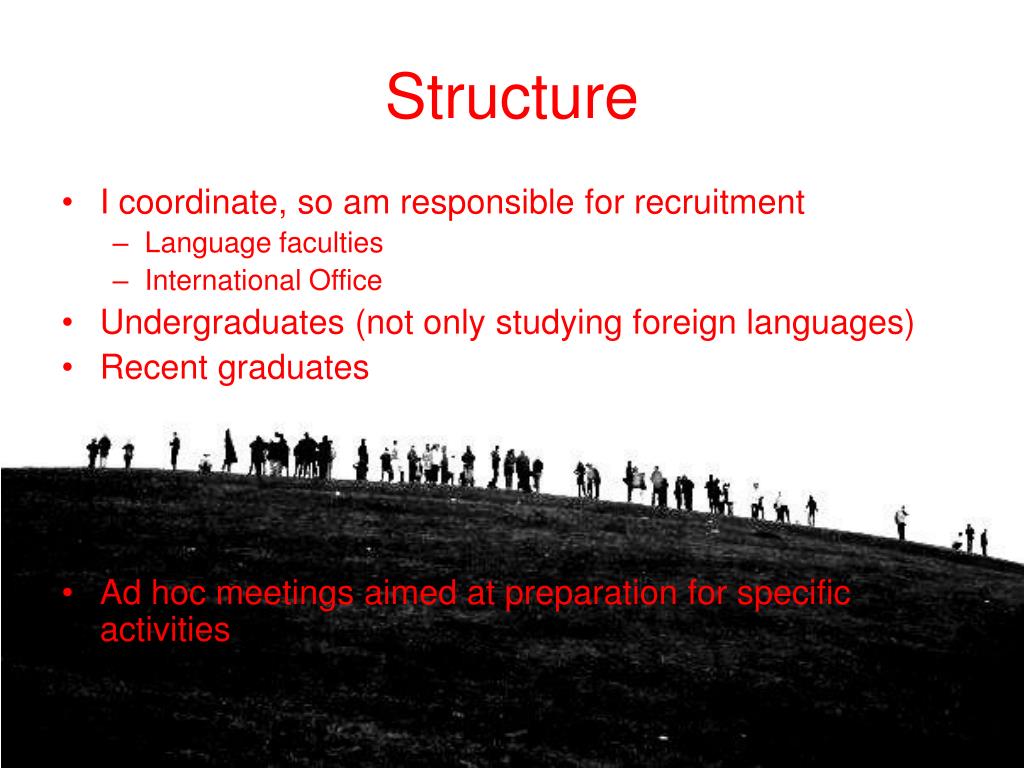 Structure

• I coordinate, so am responsible for recruitment
– Language faculties
– International Office
• Undergraduates (not only studying foreign languages)
• Recent graduates

• Ad hoc meetings aimed at preparation for specific activities